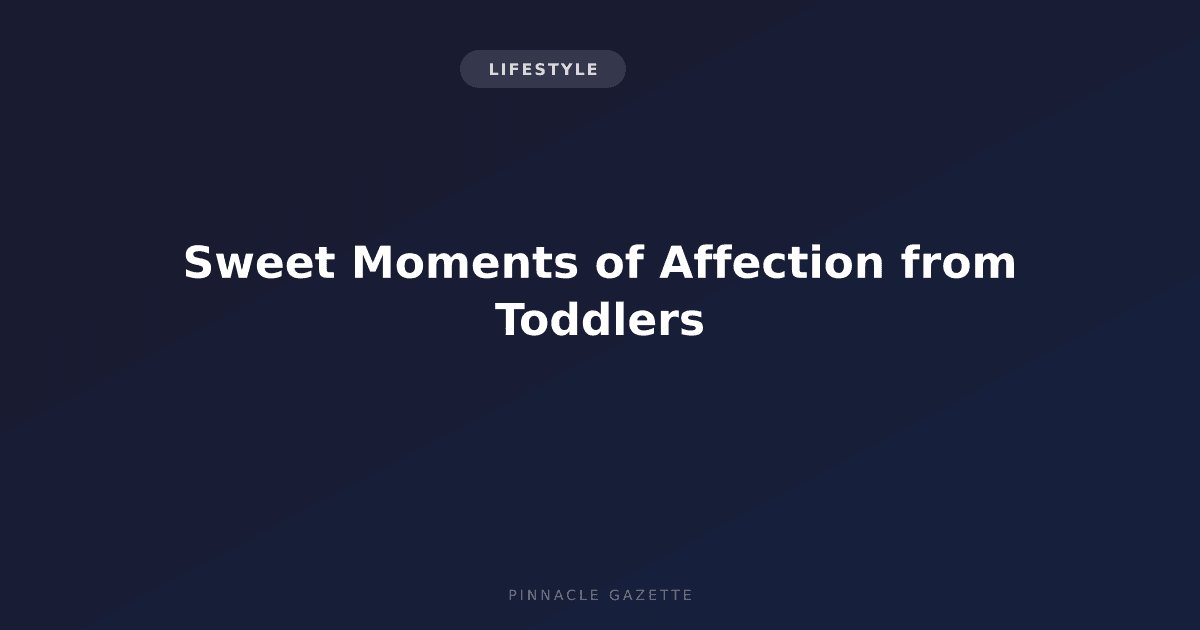 LIFESTYLE

Sweet Moments of Affection from Toddlers

PINNACLE GAZETTE